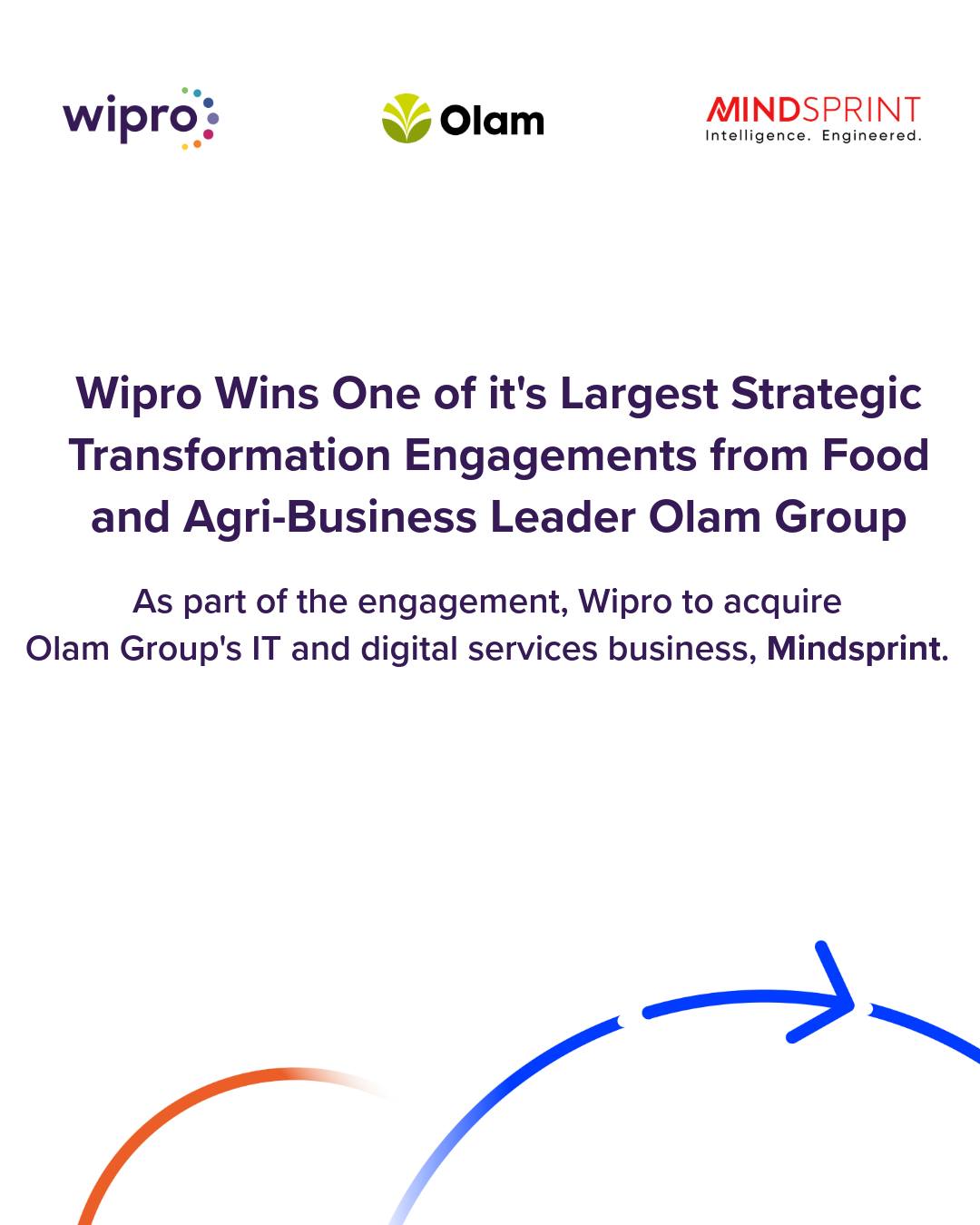 wipro

Olam

MINDSPRINT
Intelligence. Engineered.

Wipro Wins One of it's Largest Strategic Transformation Engagements from Food and Agri-Business Leader Olam Group

As part of the engagement, Wipro to acquire Olam Group's IT and digital services business, Mindsprint.